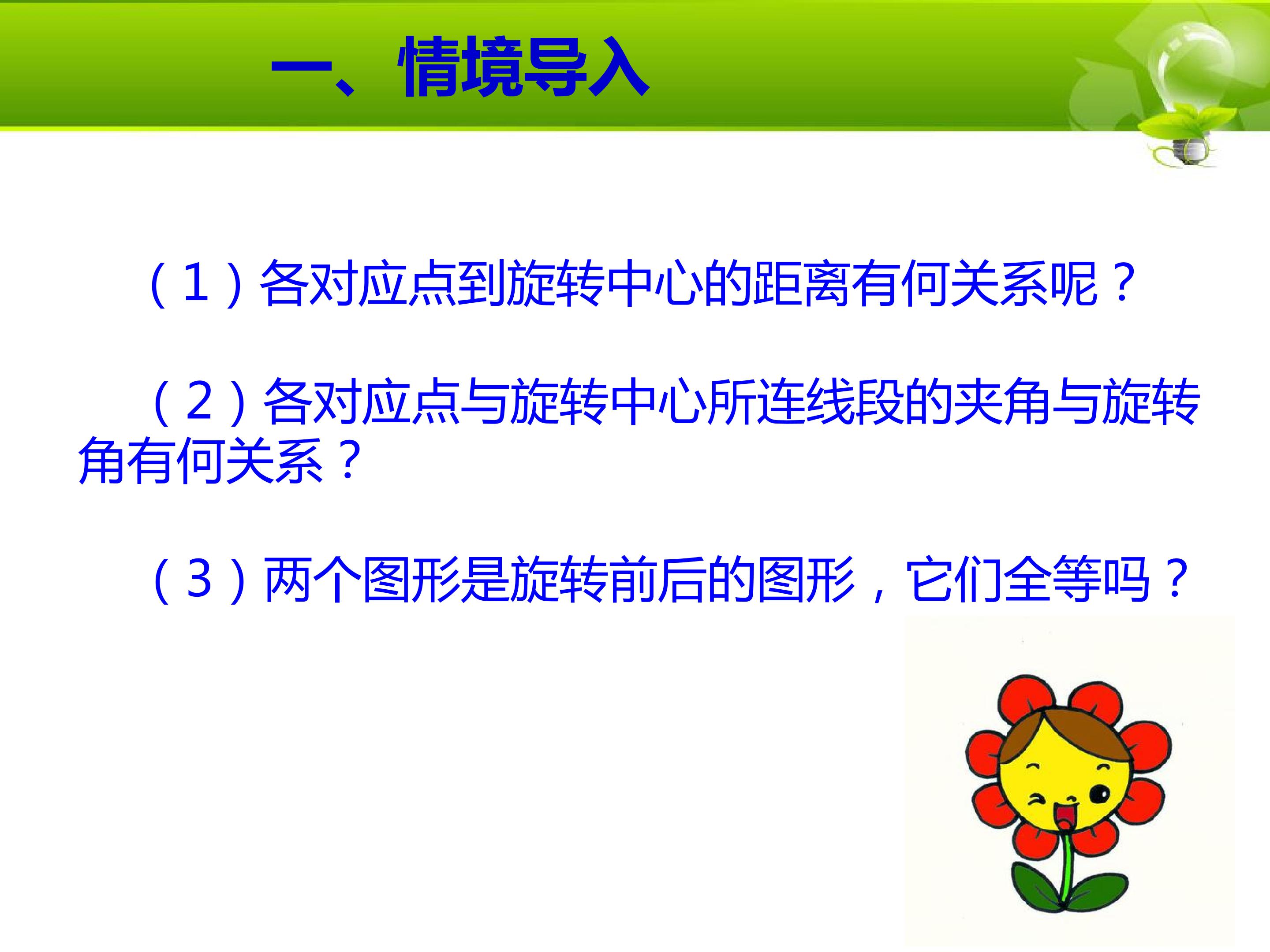 一、情境导入

（1）各对应点到旋转中心的距离有何关系呢？

（2）各对应点与旋转中心所连线段的夹角与旋转角有何关系？

（3）两个图形是旋转前后的图形，它们全等吗？